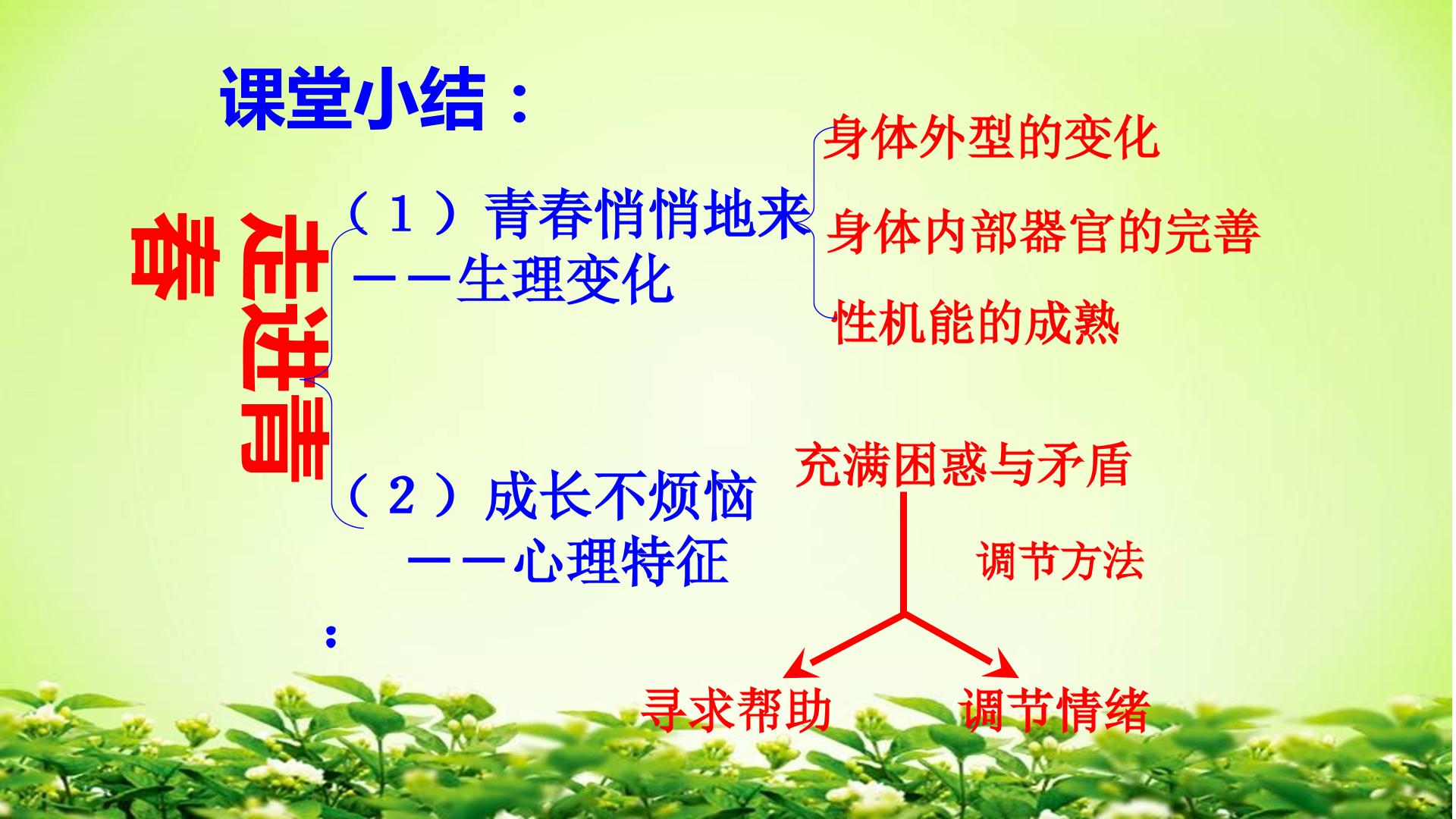 课堂小结：

走进青春

（1）青春悄悄地来
——生理变化

身体外型的变化
身体内部器官的完善
性机能的成熟

（2）成长不烦恼
——心理特征

：

充满困惑与矛盾

调节方法

寻求帮助
调节情绪